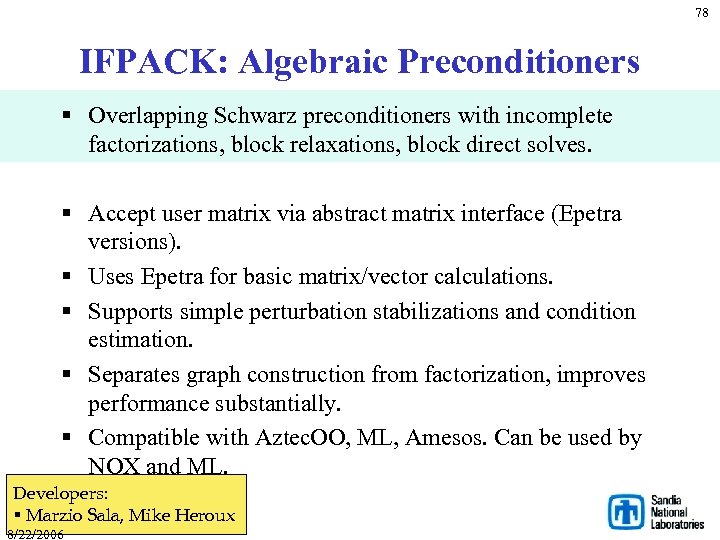 78

IFPACK: Algebraic Preconditioners

▪ Overlapping Schwarz preconditioners with incomplete factorizations, block relaxations, block direct solves.

▪ Accept user matrix via abstract matrix interface (Epetra versions).

▪ Uses Epetra for basic matrix/vector calculations.

▪ Supports simple perturbation stabilizations and condition estimation.

▪ Separates graph construction from factorization, improves performance substantially.

▪ Compatible with AztecOO, ML, Amesos. Can be used by NOX and ML.

Developers:
▪ Marzio Sala, Mike Heroux

8/22/2006

Sandia National Laboratories